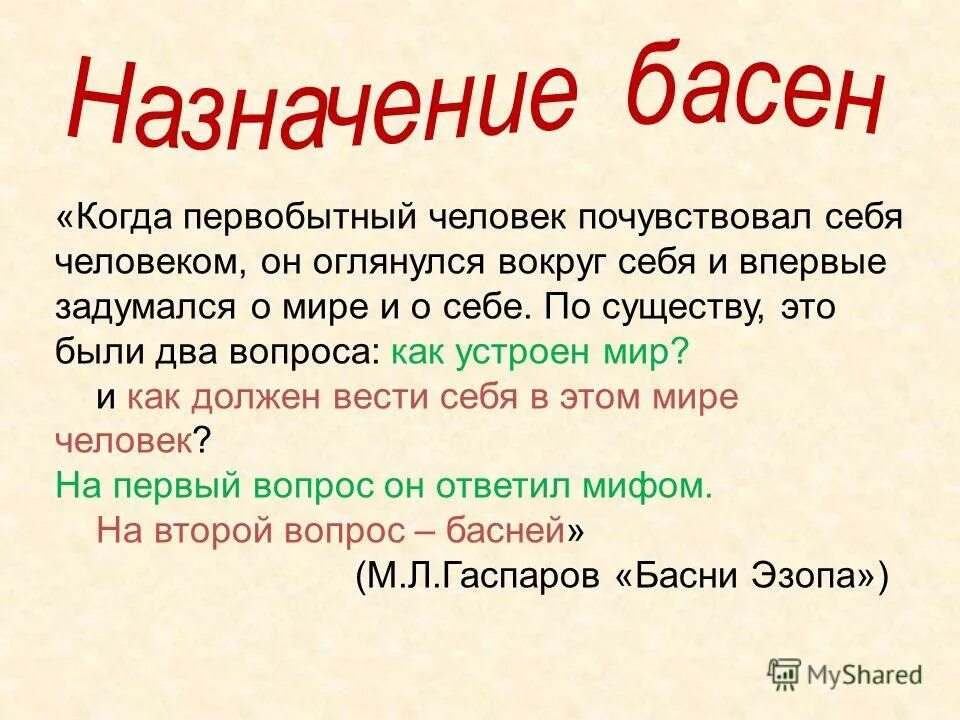 Назначение басен

«Когда первобытный человек почувствовал себя человеком, он оглянулся вокруг себя и впервые задумался о мире и о себе. По существу, это были два вопроса: как устроен мир?

и как должен вести себя в этом мире человек?

На первый вопрос он ответил мифом.

На второй вопрос – басней»

(М.Л.Гаспаров «Басни Эзопа»)

MyShared